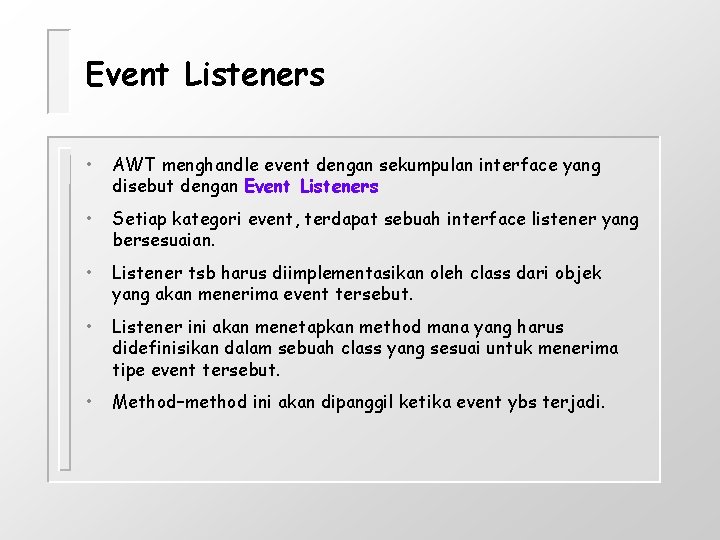 Event Listeners

• AWT menghandle event dengan sekumpulan interface yang disebut dengan Event Listeners

• Setiap kategori event, terdapat sebuah interface listener yang bersesuaian.

• Listener tsb harus diimplementasikan oleh class dari objek yang akan menerima event tersebut.

• Listener ini akan menetapkan method mana yang harus didefinisikan dalam sebuah class yang sesuai untuk menerima tipe event tersebut.

• Method-method ini akan dipanggil ketika event ybs terjadi.